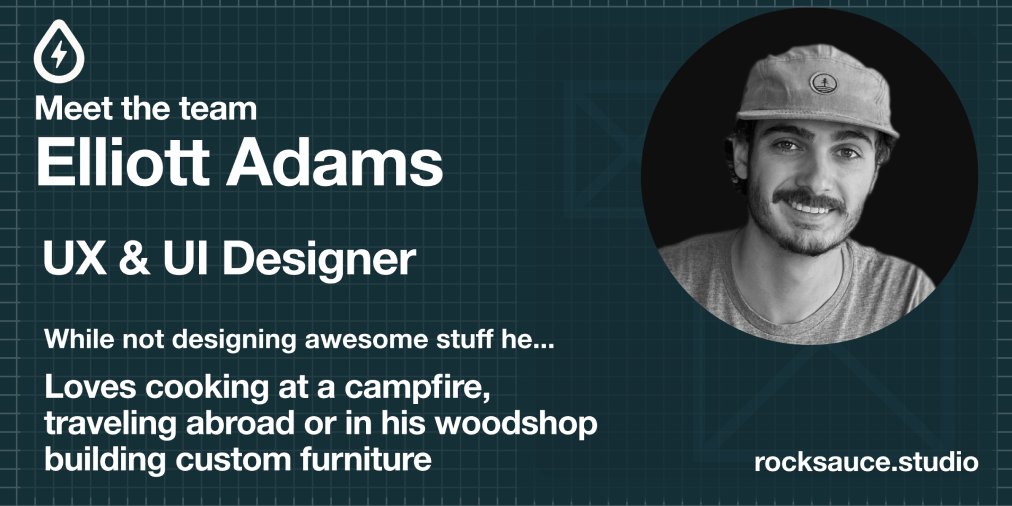 Meet the team
Elliott Adams

UX & UI Designer

While not designing awesome stuff he...

Loves cooking at a campfire, traveling abroad or in his woodshop building custom furniture

rocksauce.studio